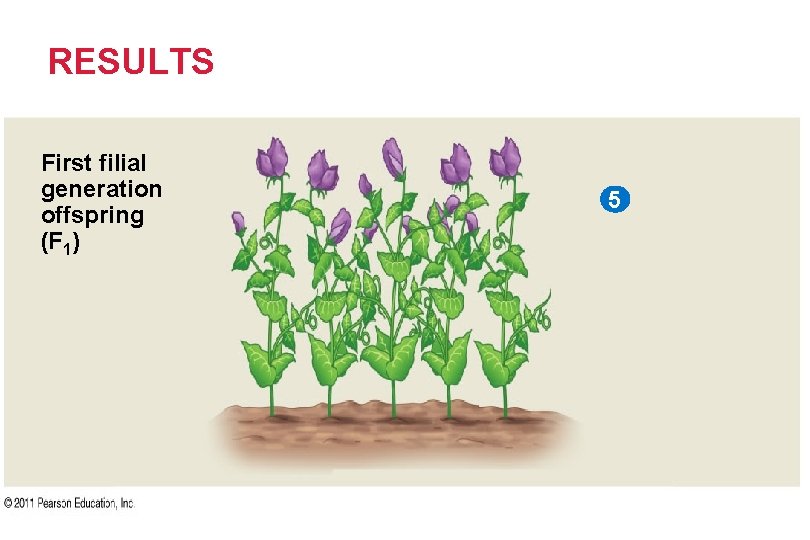 RESULTS

First filial generation offspring ($F_1$)

5

© 2011 Pearson Education, Inc.